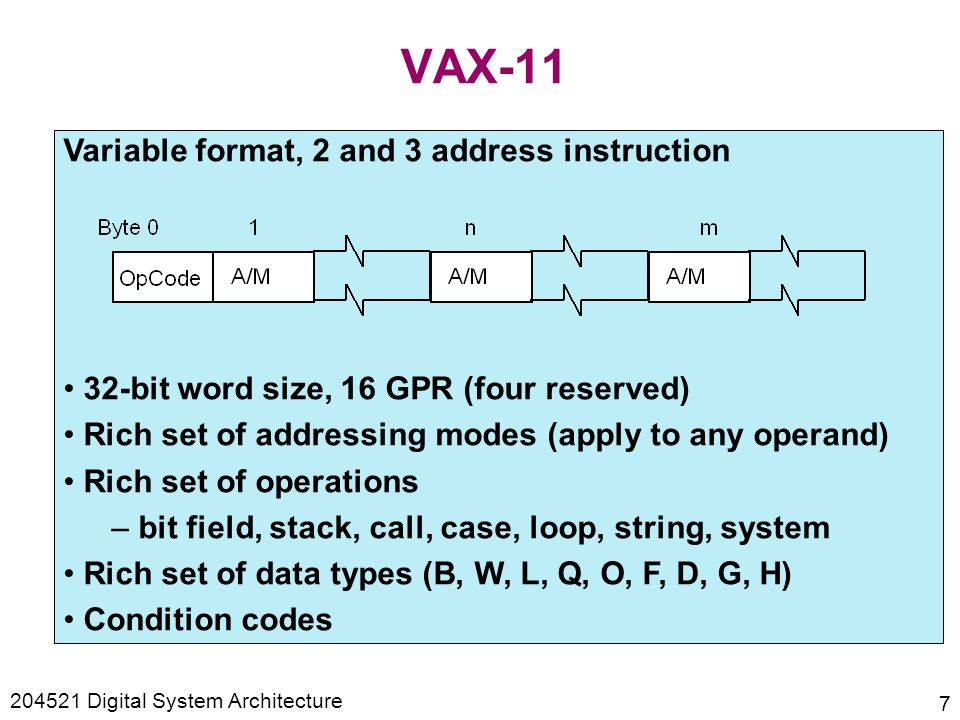 VAX-11

Variable format, 2 and 3 address instruction

Byte 0 1 n m

OpCode A/M A/M A/M

• 32-bit word size, 16 GPR (four reserved)
• Rich set of addressing modes (apply to any operand)
• Rich set of operations
– bit field, stack, call, case, loop, string, system
• Rich set of data types (B, W, L, Q, O, F, D, G, H)
• Condition codes

204521 Digital System Architecture

7